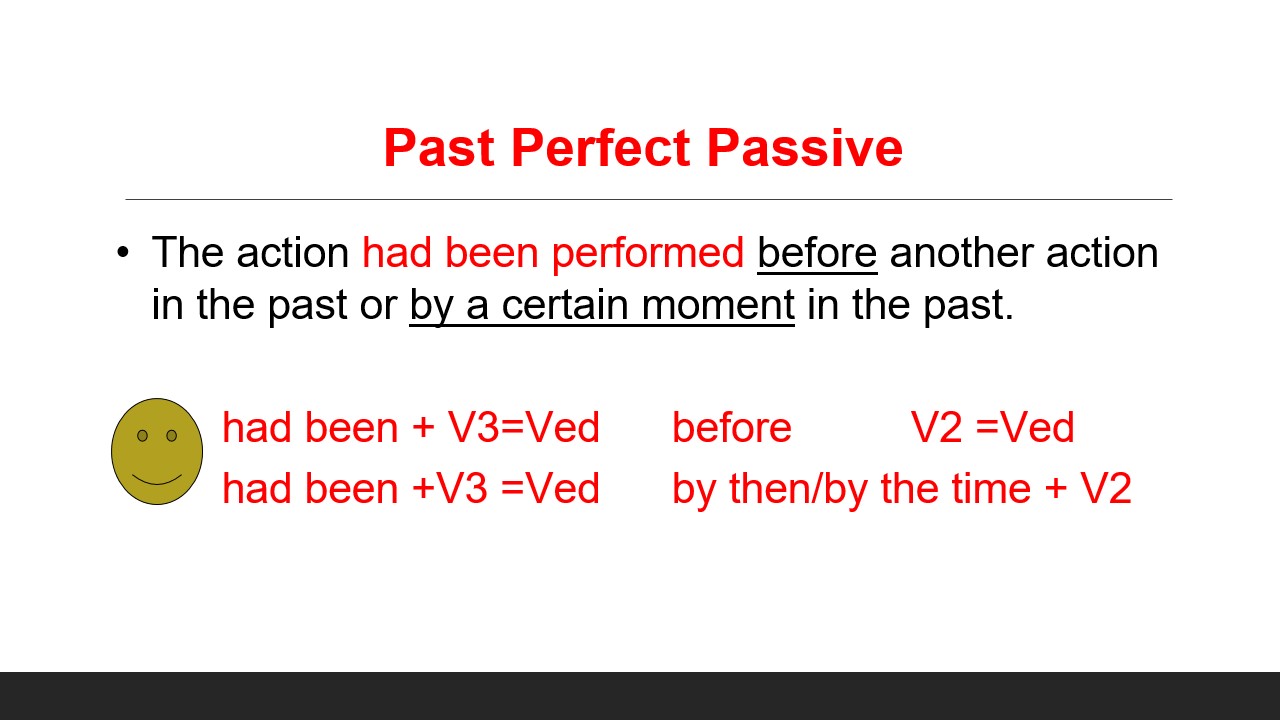 Past Perfect Passive

• The action had been performed before another action in the past or by a certain moment in the past.

had been + V3=Ved before V2 =Ved
had been +V3 =Ved by then/by the time + V2